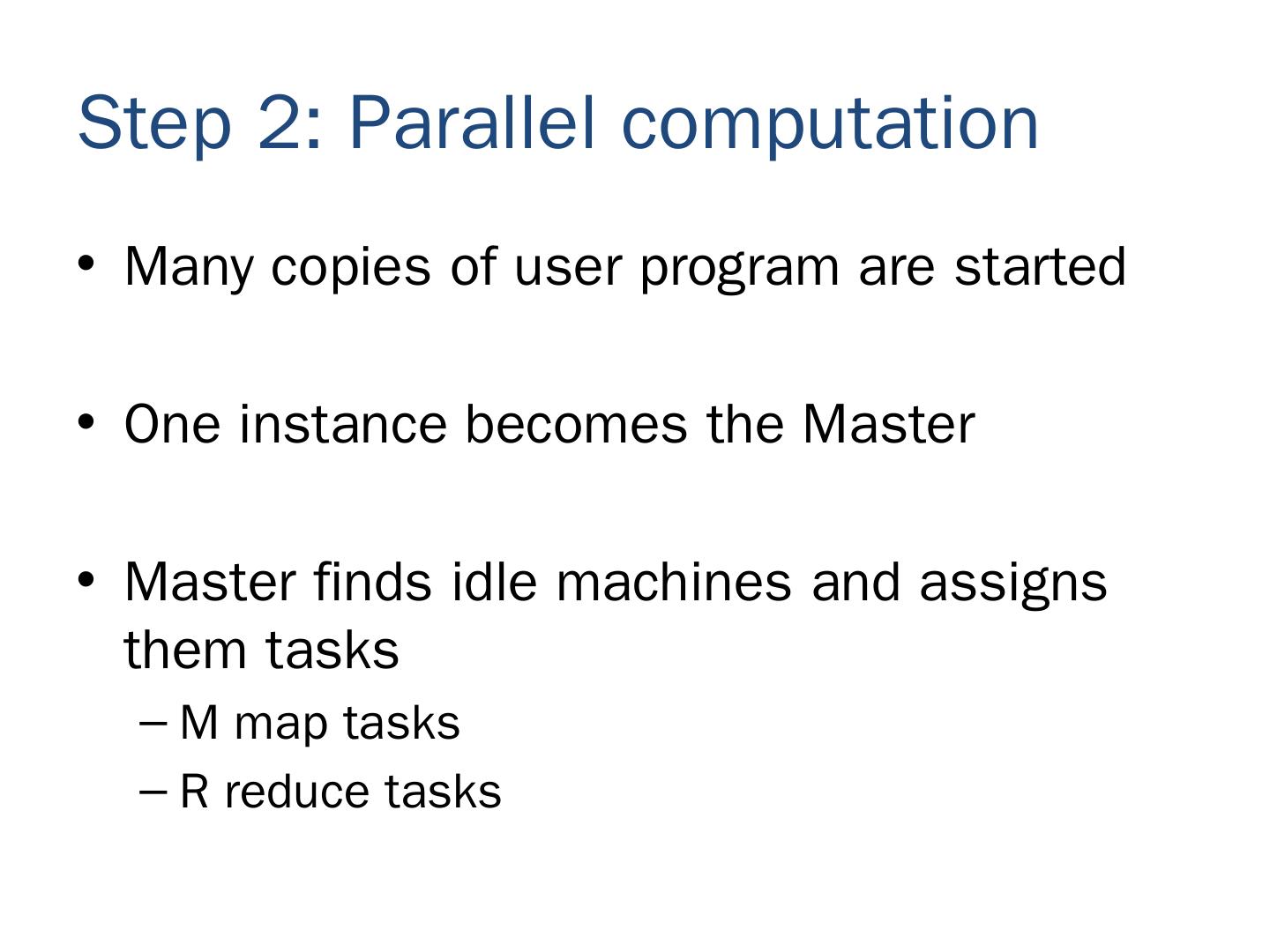 Step 2: Parallel computation

• Many copies of user program are started

• One instance becomes the Master

• Master finds idle machines and assigns them tasks
– M map tasks
– R reduce tasks